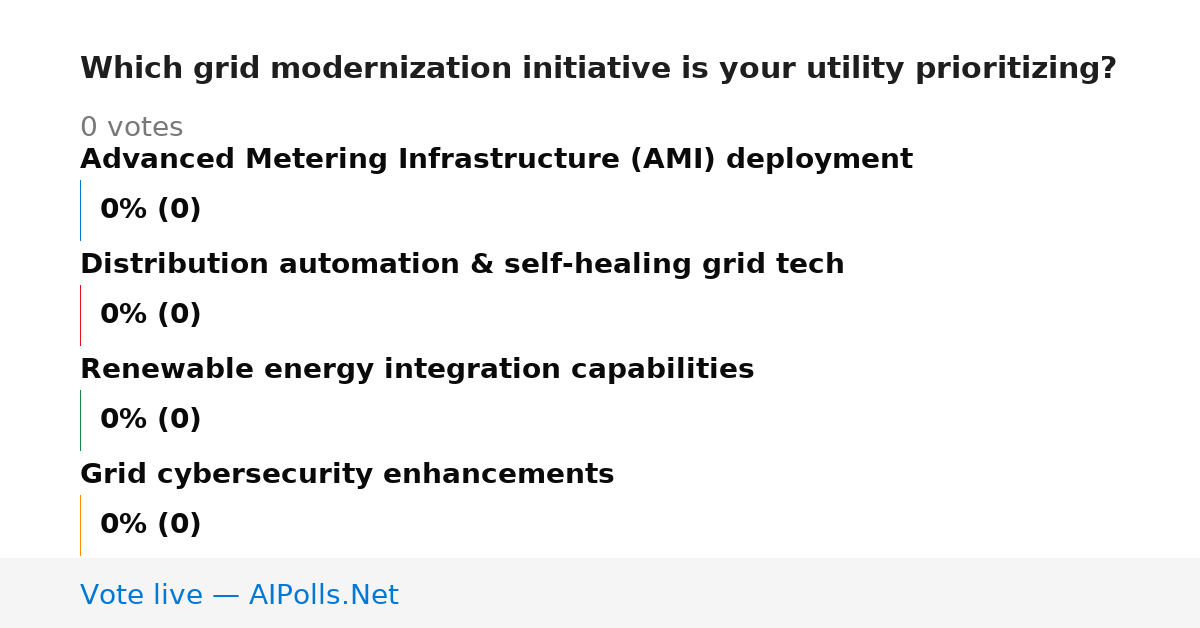 Which grid modernization initiative is your utility prioritizing?

0 votes

Advanced Metering Infrastructure (AMI) deployment

0% (0)

Distribution automation & self-healing grid tech

0% (0)

Renewable energy integration capabilities

0% (0)

Grid cybersecurity enhancements

0% (0)

Vote live — AIPolls.Net